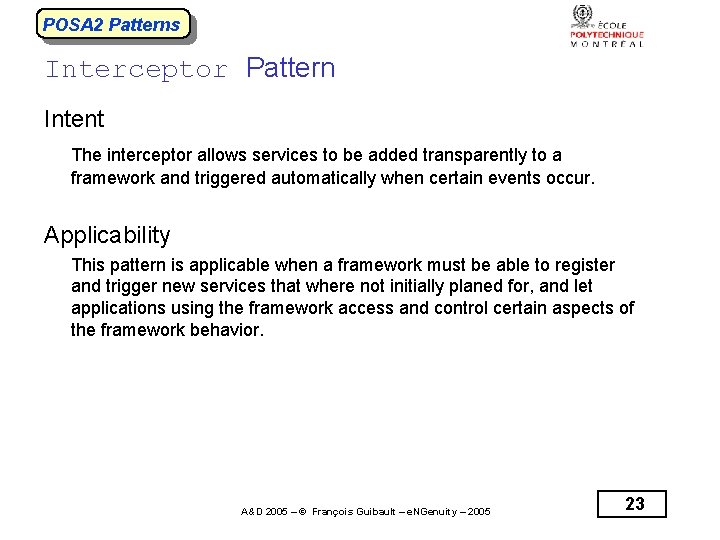 POSA2 Patterns

ÉCOLE POLYTECHNIQUE MONTRÉAL

Interceptor Pattern

Intent

The interceptor allows services to be added transparently to a framework and triggered automatically when certain events occur.

Applicability

This pattern is applicable when a framework must be able to register and trigger new services that where not initially planed for, and let applications using the framework access and control certain aspects of the framework behavior.

A&D 2005 – © François Guibault – eNGenuity – 2005

23